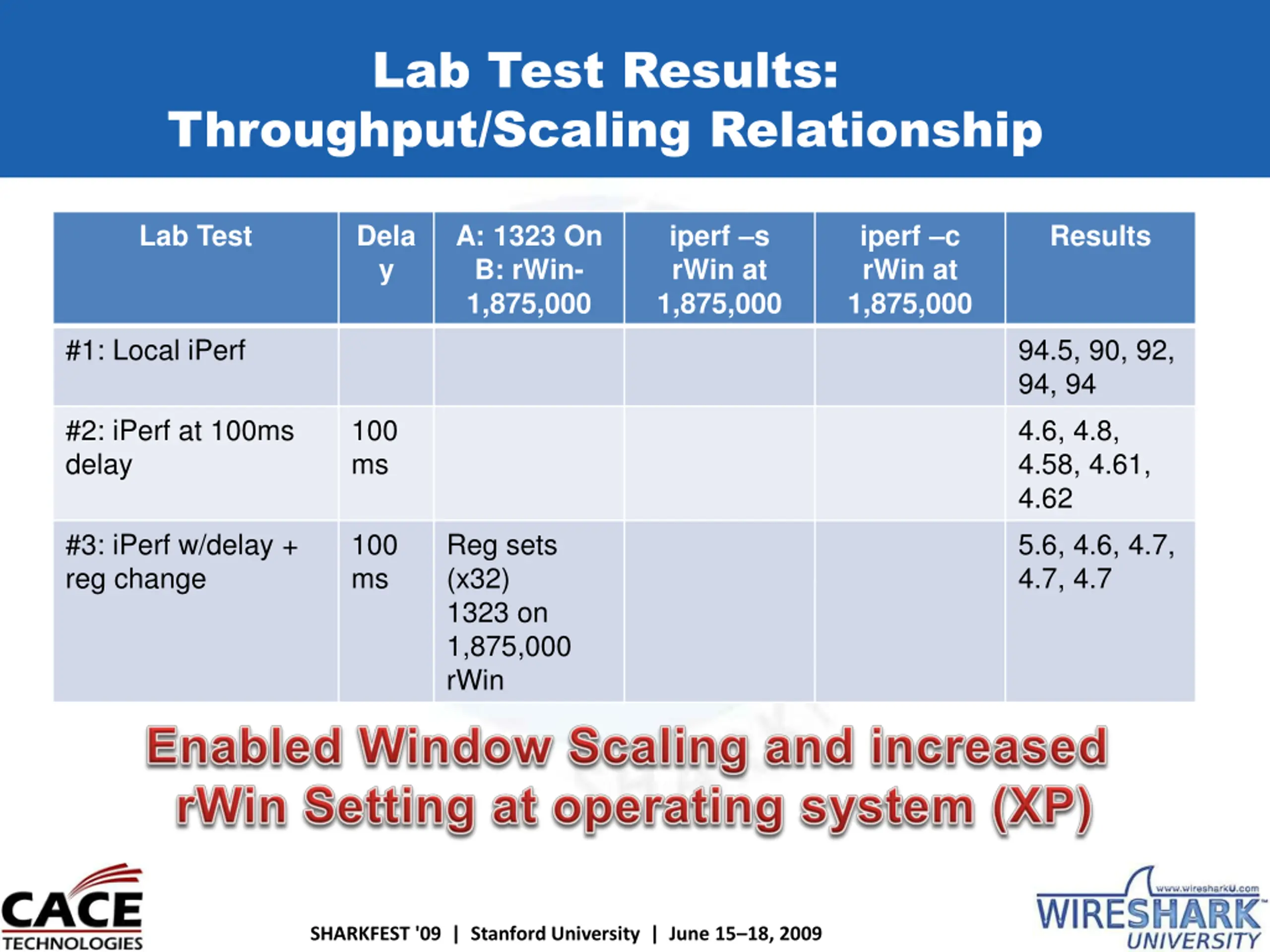 Lab Test Results:
Throughput/Scaling Relationship

| Lab Test | Delay | A: 1323 On B: rWin-1,875,000 | iperf –s rWin at 1,875,000 | iperf –c rWin at 1,875,000 | Results |
|---|---|---|---|---|---|
| #1: Local iPerf | | | | | 94.5, 90, 92, 94, 94 |
| #2: iPerf at 100ms delay | 100 ms | | | | 4.6, 4.8, 4.58, 4.61, 4.62 |
| #3: iPerf w/delay + reg change | 100 ms | Reg sets (x32) 1323 on 1,875,000 rWin | | | 5.6, 4.6, 4.7, 4.7, 4.7 |

Enabled Window Scaling and increased rWin Setting at operating system (XP)

CACE TECHNOLOGIES

SHARKFEST '09 | Stanford University | June 15–18, 2009

www.wiresharkU.com WIRESHARK UNIVERSITY